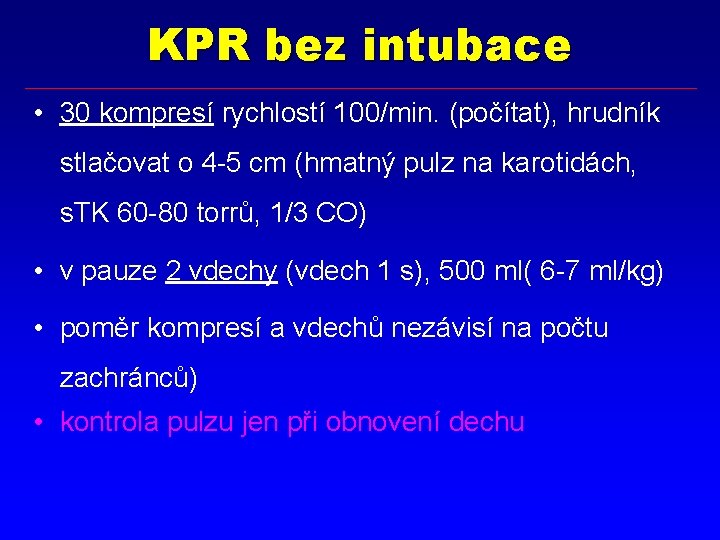 KPR bez intubace

• 30 kompresí rychlostí 100/min. (počítat), hrudník stlačovat o 4-5 cm (hmatný pulz na karotidách, sTK 60-80 torrů, 1/3 CO)

• v pauze 2 vdechy (vdech 1 s), 500 ml( 6-7 ml/kg)

• poměr kompresí a vdechů nezávisí na počtu zachránců)

• kontrola pulzu jen při obnovení dechu